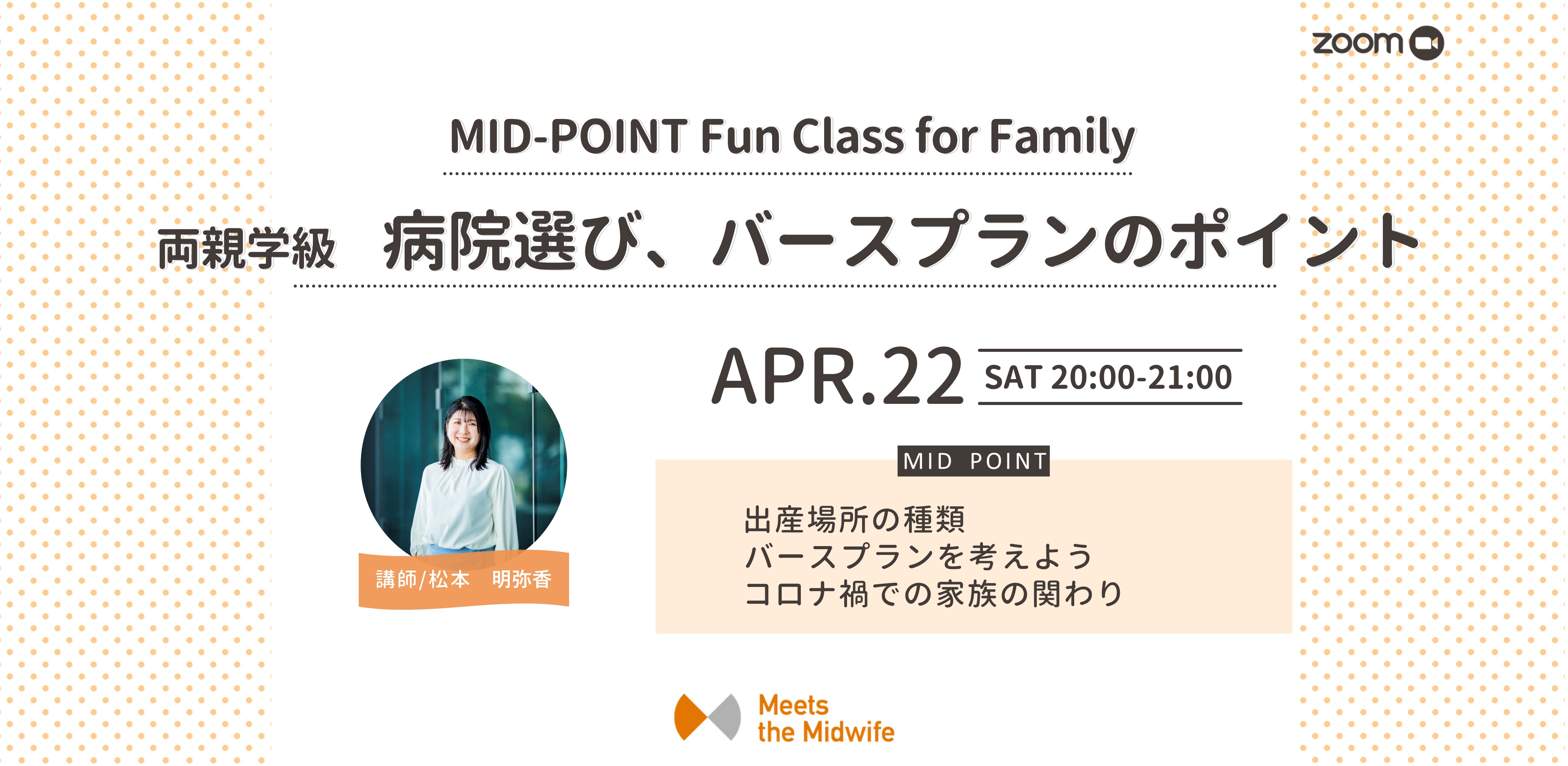 zoom

MID-POINT Fun Class for Family

両親学級　病院選び、バースプランのポイント

APR.22 SAT 20:00-21:00

講師/松本　明弥香

MID POINT

出産場所の種類
バースプランを考えよう
コロナ禍での家族の関わり

Meets the Midwife